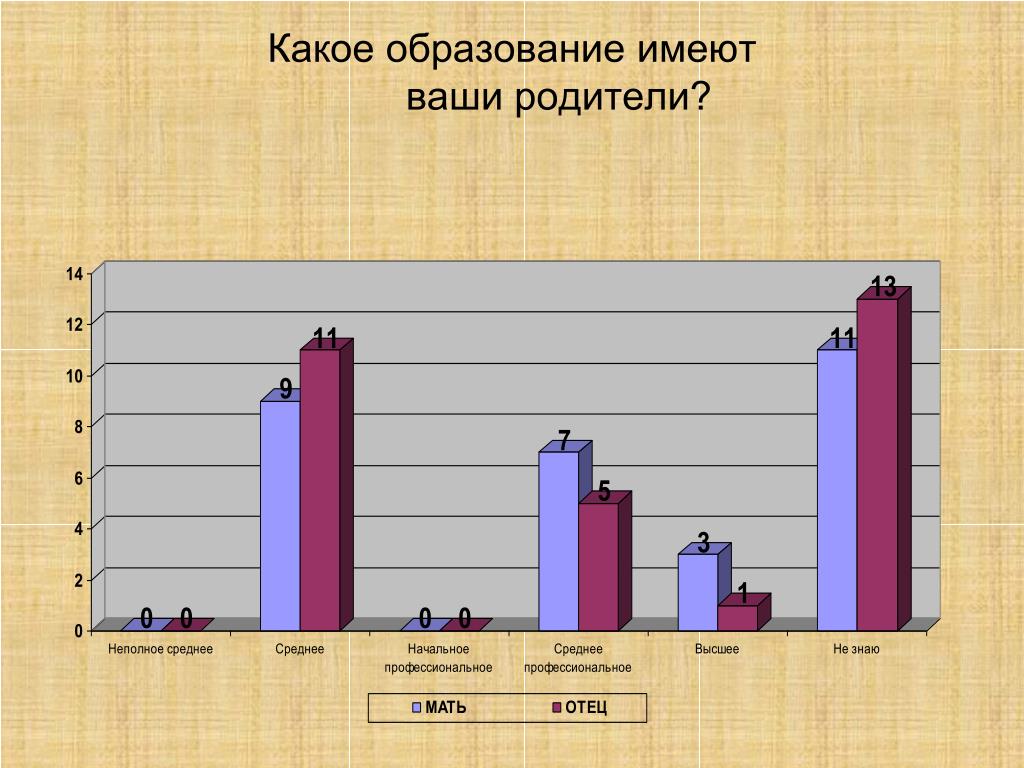 Какое образование имеют ваши родители?

14
12
10
8
6
4
2
0

0 0
9 11
0 0
7 5
3 1
11 13

Неполное среднее
Среднее
Начальное профессиональное
Среднее профессиональное
Высшее
Не знаю

МАТЬ
ОТЕЦ